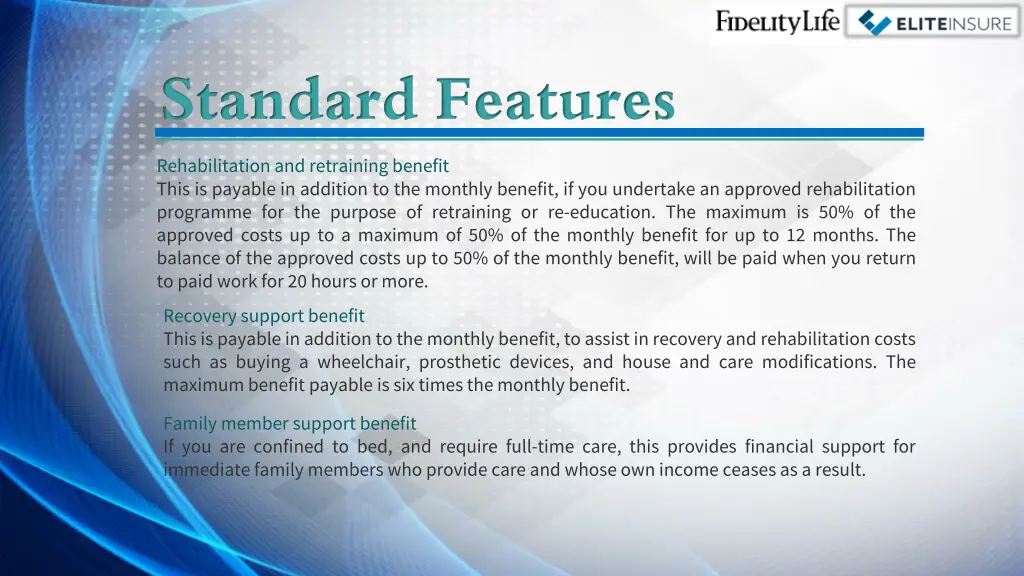 FidelityLife ELITEINSURE

Standard Features

Rehabilitation and retraining benefit
This is payable in addition to the monthly benefit, if you undertake an approved rehabilitation programme for the purpose of retraining or re-education. The maximum is 50% of the approved costs up to a maximum of 50% of the monthly benefit for up to 12 months. The balance of the approved costs up to 50% of the monthly benefit, will be paid when you return to paid work for 20 hours or more.

Recovery support benefit
This is payable in addition to the monthly benefit, to assist in recovery and rehabilitation costs such as buying a wheelchair, prosthetic devices, and house and care modifications. The maximum benefit payable is six times the monthly benefit.

Family member support benefit
If you are confined to bed, and require full-time care, this provides financial support for immediate family members who provide care and whose own income ceases as a result.